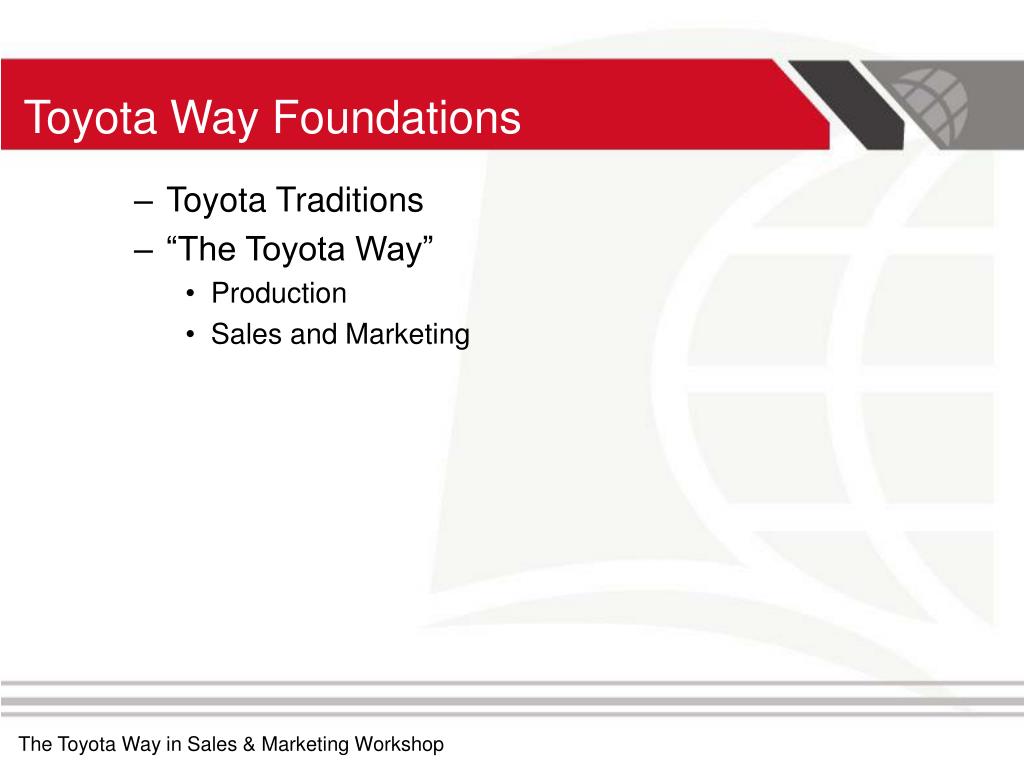 Toyota Way Foundations

– Toyota Traditions
– “The Toyota Way”
• Production
• Sales and Marketing

The Toyota Way in Sales & Marketing Workshop